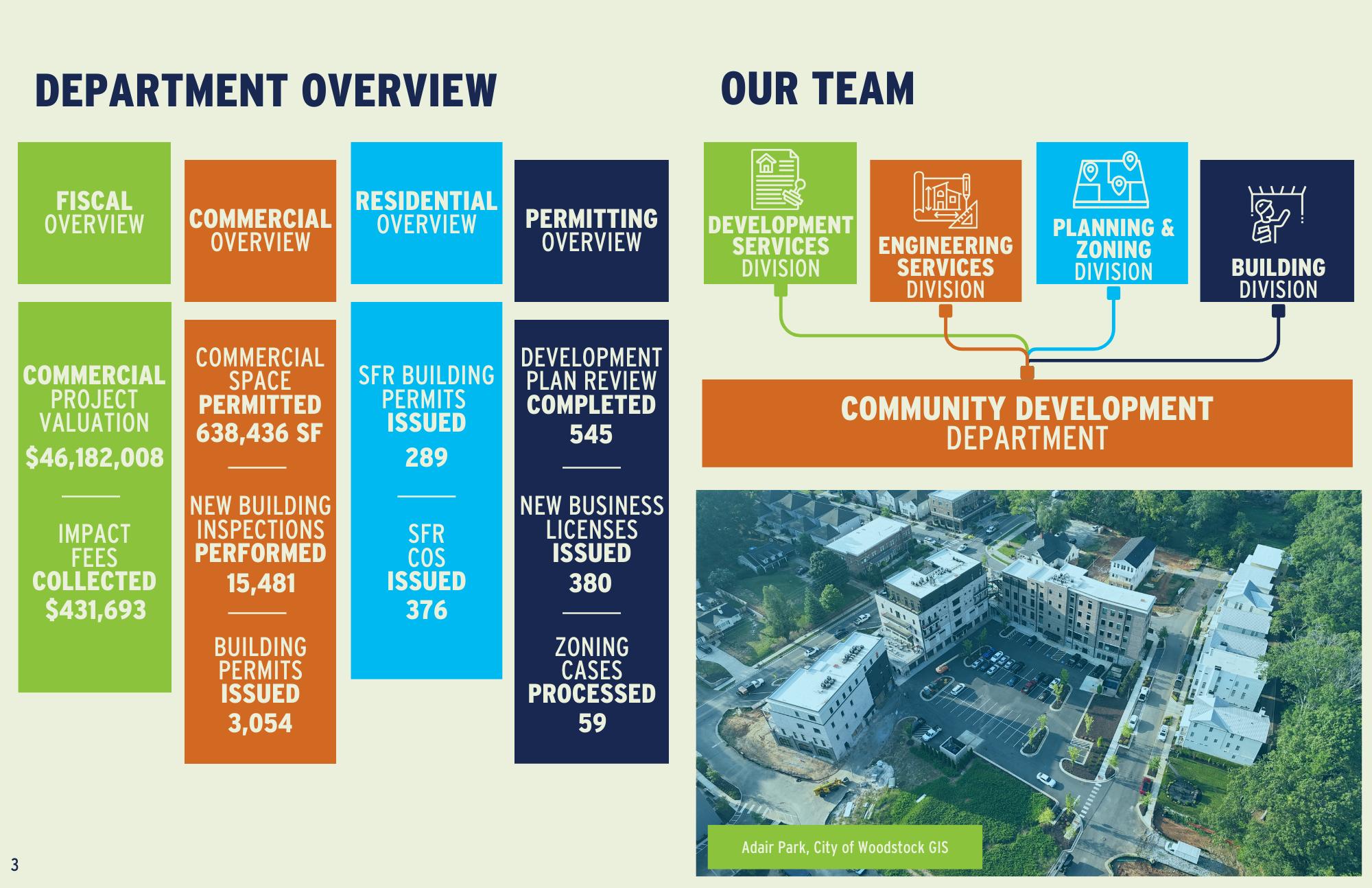 DEPARTMENT OVERVIEW

FISCAL OVERVIEW

COMMERCIAL PROJECT VALUATION
$46,182,008

IMPACT FEES COLLECTED
$431,693

COMMERCIAL OVERVIEW

COMMERCIAL SPACE PERMITTED
638,436 SF

NEW BUILDING INSPECTIONS PERFORMED
15,481

BUILDING PERMITS ISSUED
3,054

RESIDENTIAL OVERVIEW

SFR BUILDING PERMITS ISSUED
289

SFR COS ISSUED
376

PERMITTING OVERVIEW

DEVELOPMENT PLAN REVIEW COMPLETED
545

NEW BUSINESS LICENSES ISSUED
380

ZONING CASES PROCESSED
59

OUR TEAM

DEVELOPMENT SERVICES DIVISION

ENGINEERING SERVICES DIVISION

PLANNING & ZONING DIVISION

BUILDING DIVISION

COMMUNITY DEVELOPMENT DEPARTMENT

Adair Park, City of Woodstock GIS

3